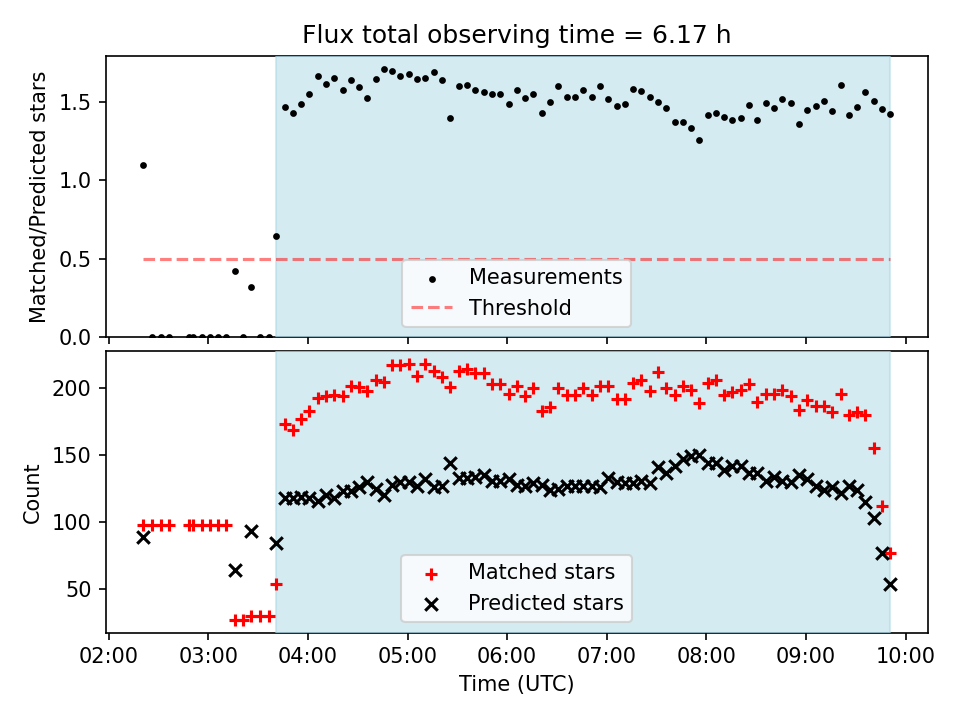 Flux total observing time = 6.17 h

Matched/Predicted stars

1.5
1.0
0.5
0.0

Measurements
Threshold

Count

200
150
100
50

Matched stars
Predicted stars

02:00 03:00 04:00 05:00 06:00 07:00 08:00 09:00 10:00

Time (UTC)